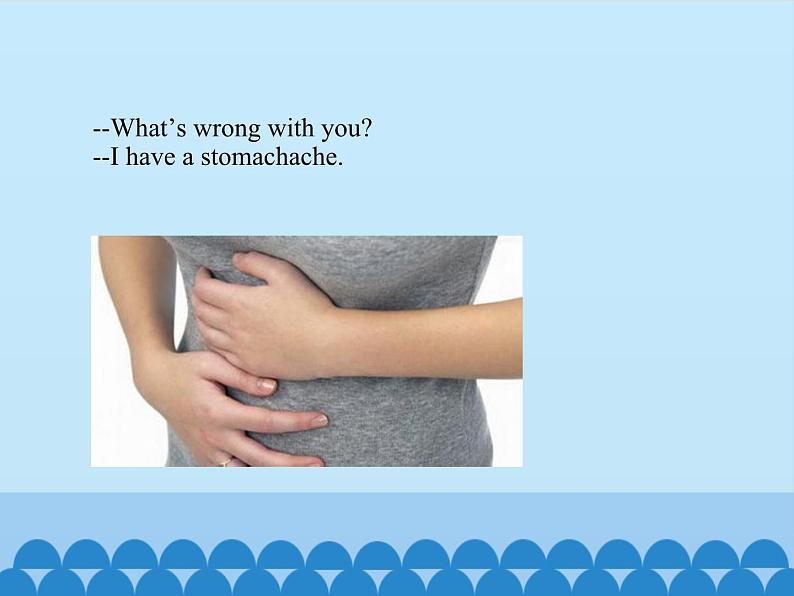 --What’s wrong with you?
--I have a stomachache.